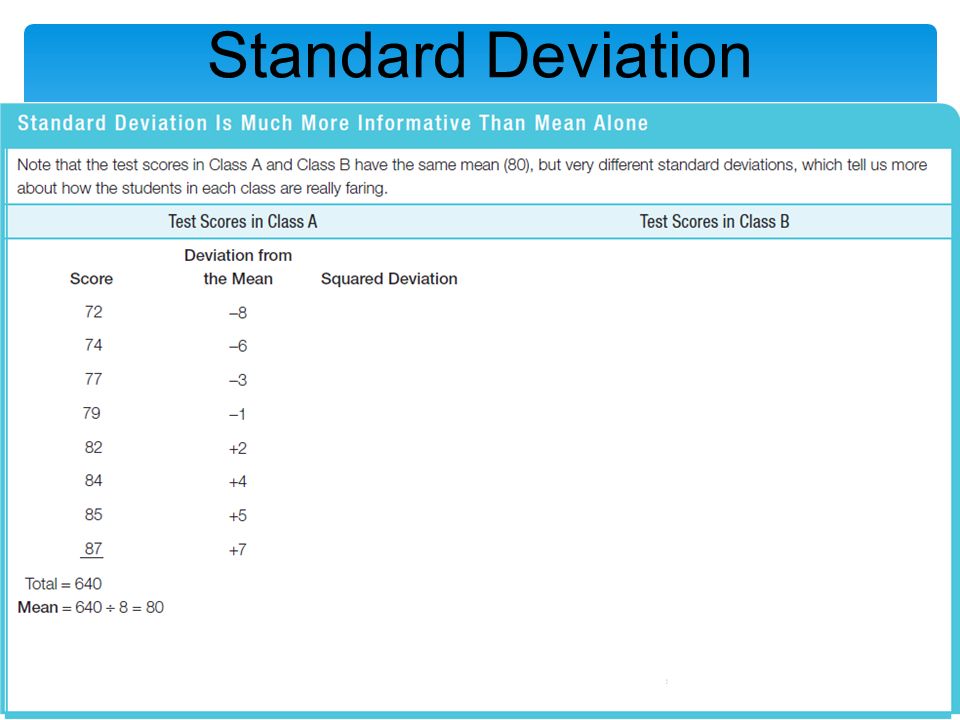 Standard Deviation

Standard Deviation Is Much More Informative Than Mean Alone

Note that the test scores in Class A and Class B have the same mean (80), but very different standard deviations, which tell us more about how the students in each class are really faring.

Test Scores in Class A

Test Scores in Class B

| Score | Deviation from the Mean | Squared Deviation |
|---|---|---|
| 72 | –8 | |
| 74 | –6 | |
| 77 | –3 | |
| 79 | –1 | |
| 82 | +2 | |
| 84 | +4 | |
| 85 | +5 | |
| 87 | +7 | |

Total = 640
**Mean** = 640 ÷ 8 = 80